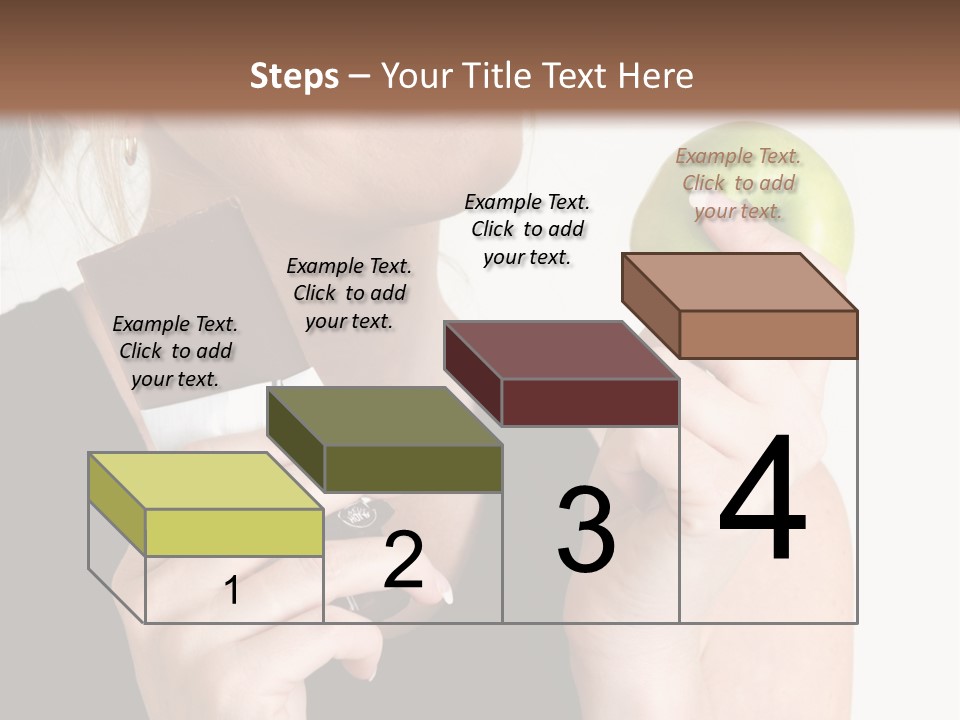 Steps – Your Title Text Here

Example Text. Click to add your text.

Example Text. Click to add your text.

Example Text. Click to add your text.

Example Text. Click to add your text.

1

2

3

4